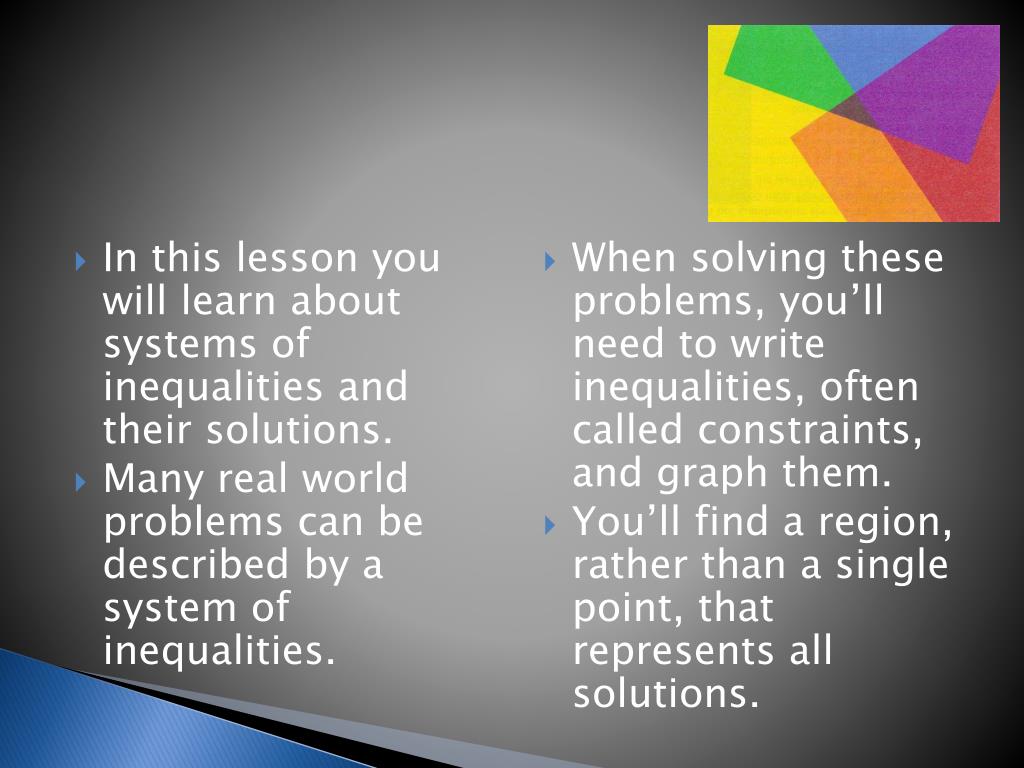 In this lesson you will learn about systems of inequalities and their solutions.
Many real world problems can be described by a system of inequalities.

When solving these problems, you’ll need to write inequalities, often called constraints, and graph them.
You’ll find a region, rather than a single point, that represents all solutions.